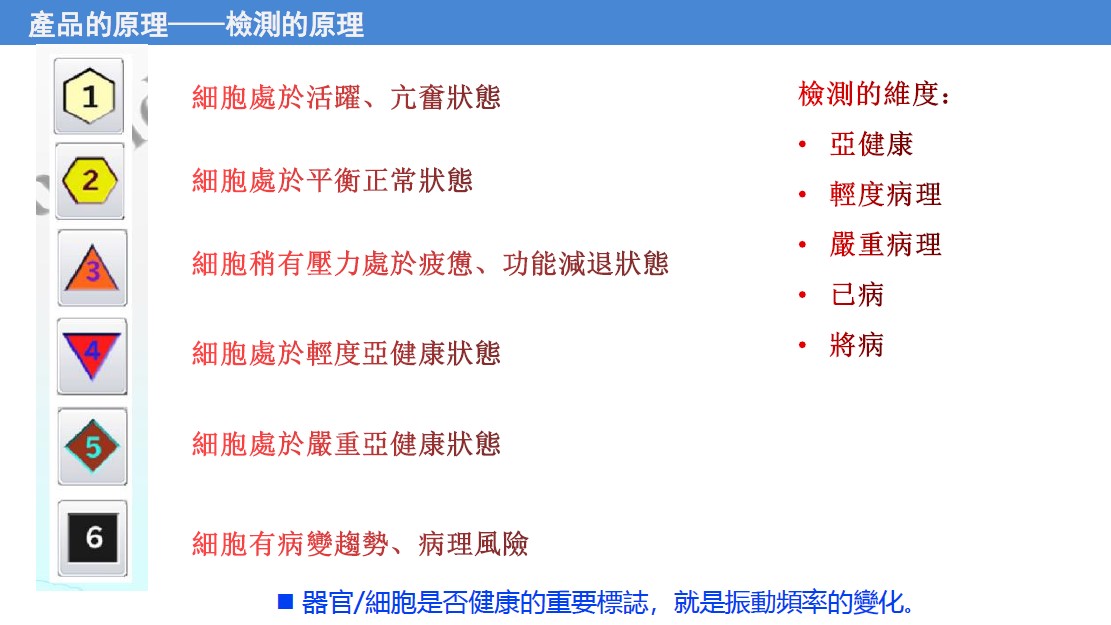 產品的原理——檢測的原理

1
細胞處於活躍、亢奮狀態

2
細胞處於平衡正常狀態

3
細胞稍有壓力處於疲憊、功能減退狀態

4
細胞處於輕度亞健康狀態

5
細胞處於嚴重亞健康狀態

6
細胞有病變趨勢、病理風險

檢測的維度：
• 亞健康
• 輕度病理
• 嚴重病理
• 已病
• 將病

■ 器官/細胞是否健康的重要標誌，就是振動頻率的變化。